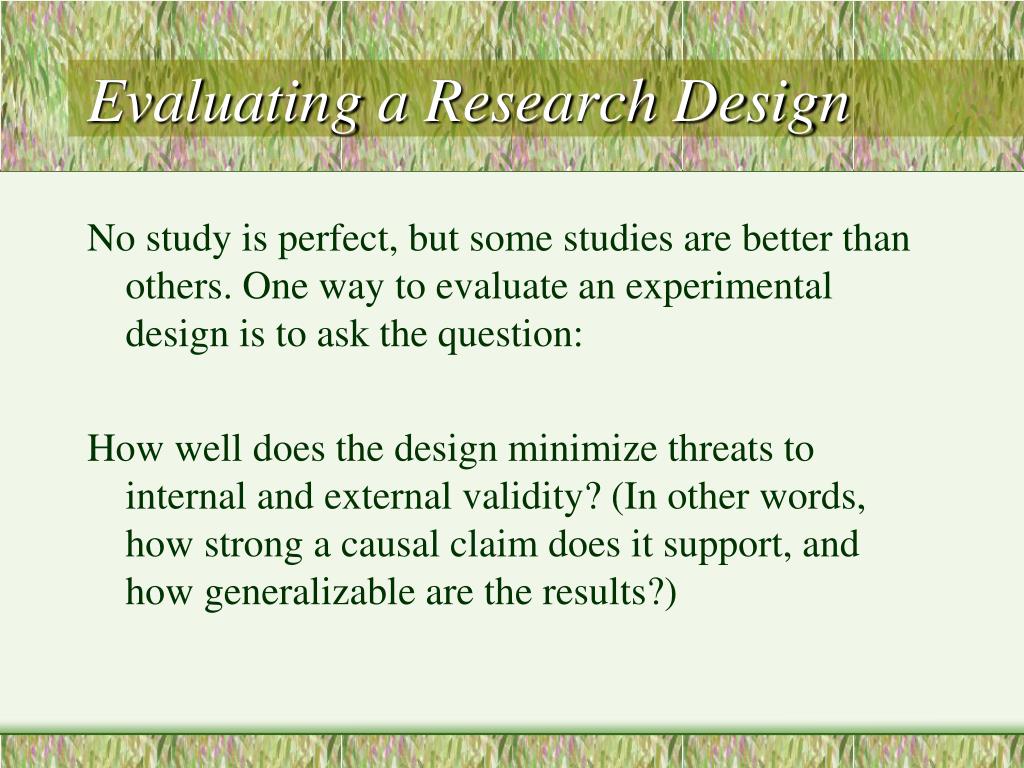 Evaluating a Research Design

No study is perfect, but some studies are better than others. One way to evaluate an experimental design is to ask the question:

How well does the design minimize threats to internal and external validity? (In other words, how strong a causal claim does it support, and how generalizable are the results?)